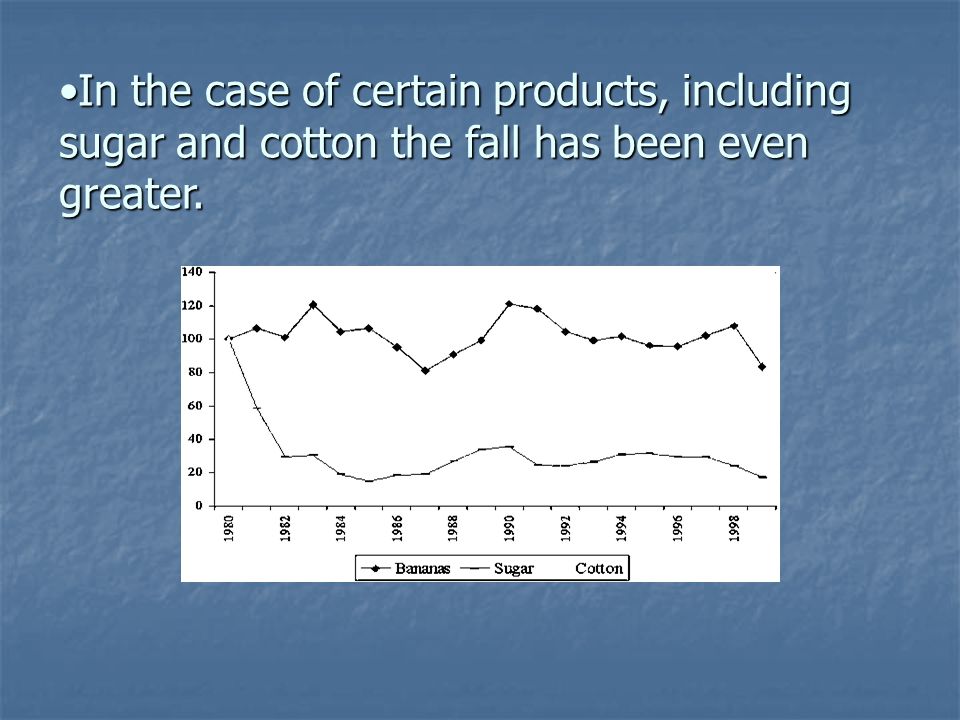 •In the case of certain products, including sugar and cotton the fall has been even greater.

140
120
100
80
60
40
20
0
1980
1982
1984
1986
1988
1990
1992
1994
1996
1998
Bananas
Sugar
Cotton